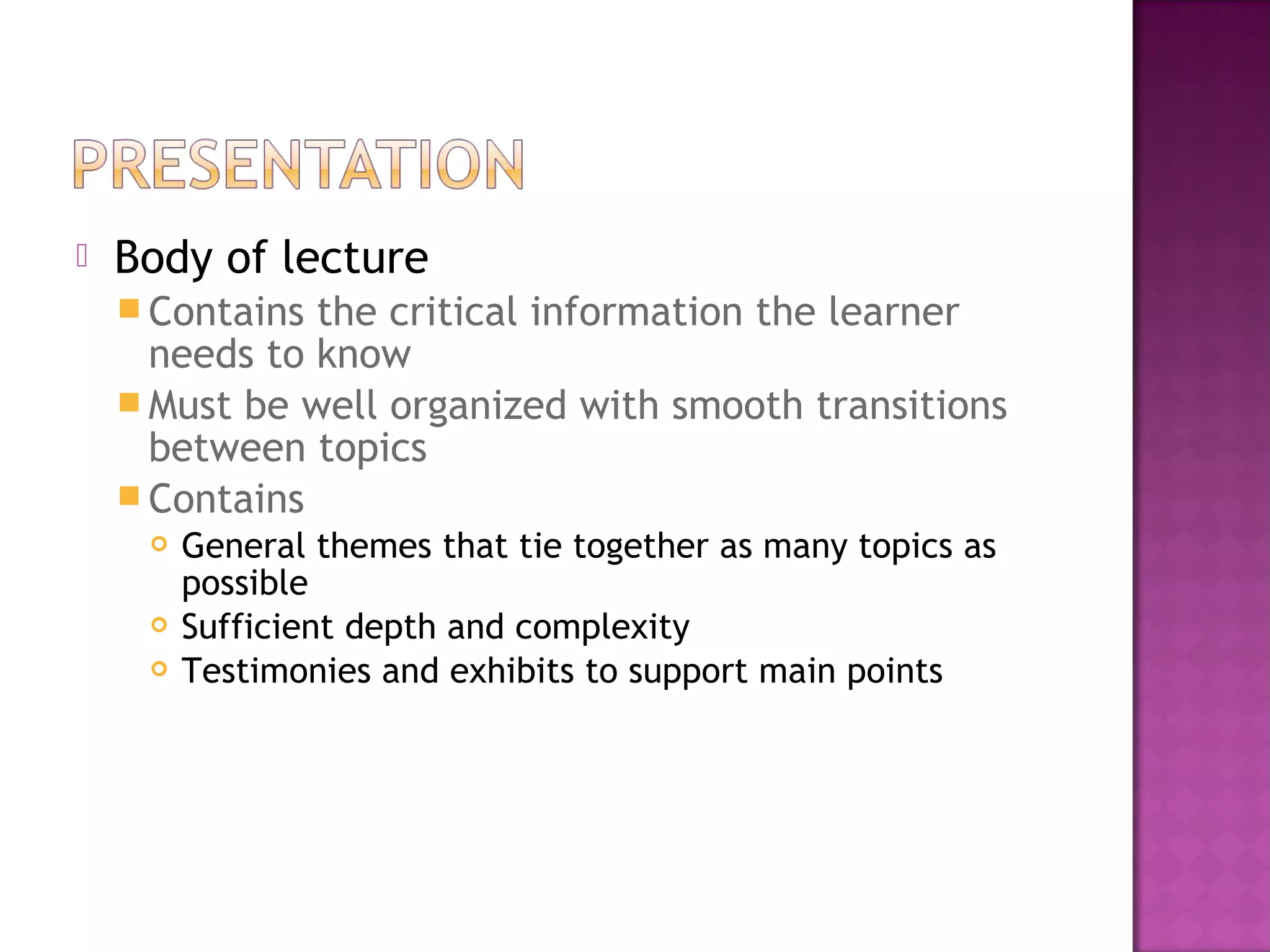 PRESENTATION

Body of lecture

Contains the critical information the learner needs to know

Must be well organized with smooth transitions between topics

Contains

General themes that tie together as many topics as possible

Sufficient depth and complexity

Testimonies and exhibits to support main points